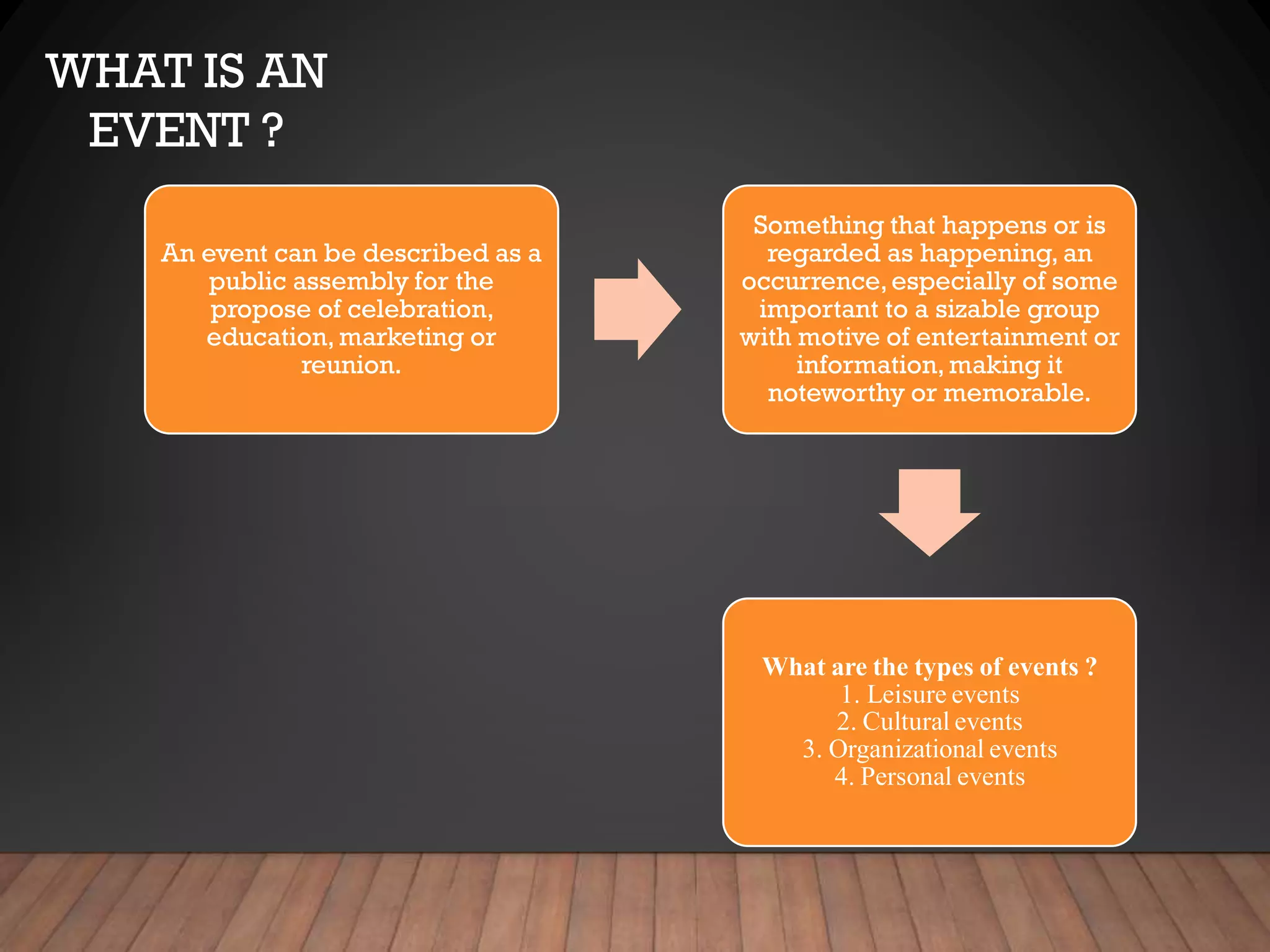 WHAT IS AN EVENT ?

An event can be described as a public assembly for the propose of celebration, education, marketing or reunion.

Something that happens or is regarded as happening, an occurrence, especially of some important to a sizable group with motive of entertainment or information, making it noteworthy or memorable.

What are the types of events ?
1. Leisure events
2. Cultural events
3. Organizational events
4. Personal events